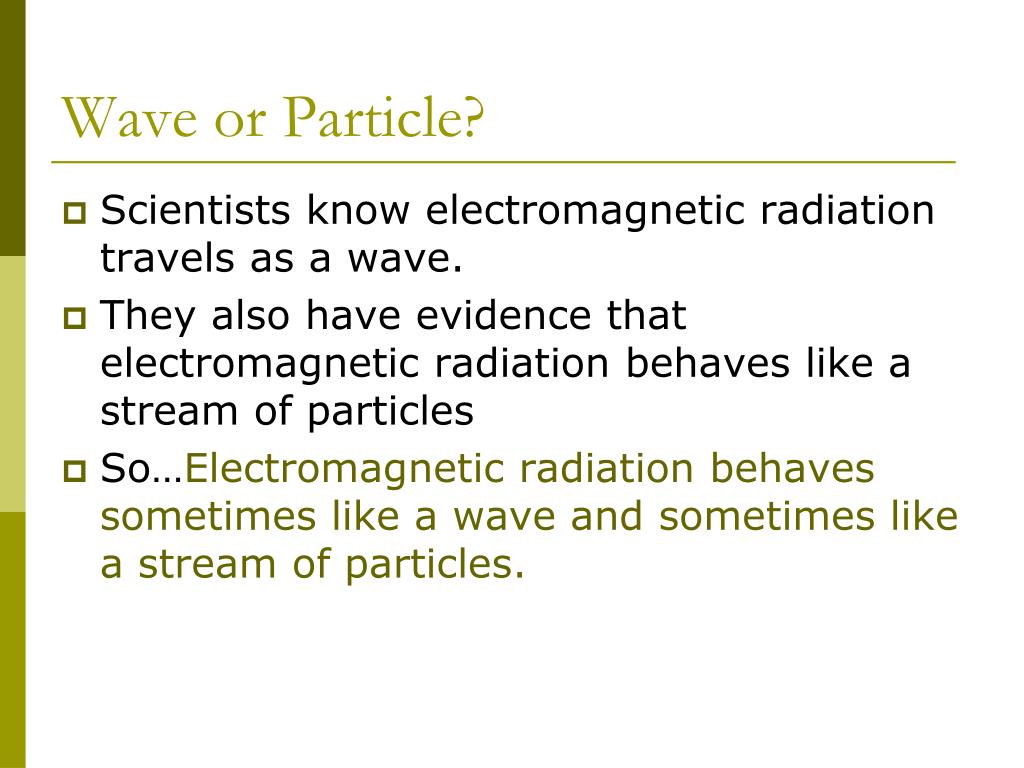 Wave or Particle?

Scientists know electromagnetic radiation travels as a wave.

They also have evidence that electromagnetic radiation behaves like a stream of particles

So…Electromagnetic radiation behaves sometimes like a wave and sometimes like a stream of particles.